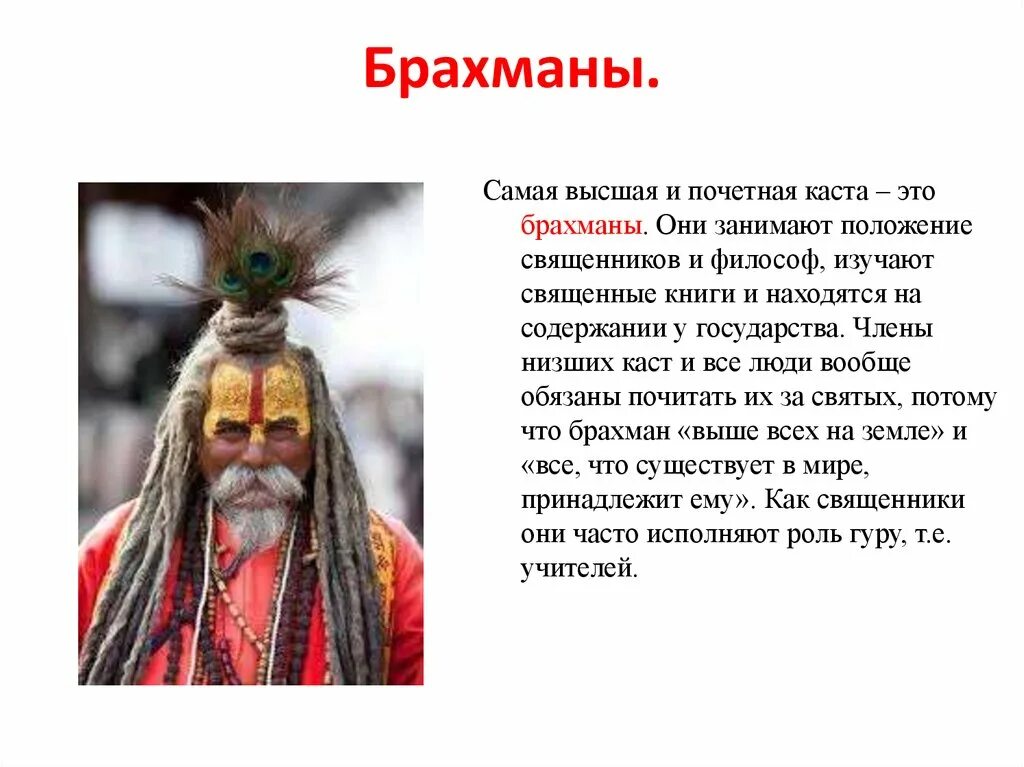 Брахманы.

Самая высшая и почетная каста – это брахманы. Они занимают положение священников и философ, изучают священные книги и находятся на содержании у государства. Члены низших каст и все люди вообще обязаны почитать их за святых, потому что брахман «выше всех на земле» и «все, что существует в мире, принадлежит ему». Как священники они часто исполняют роль гуру, т.е. учителей.